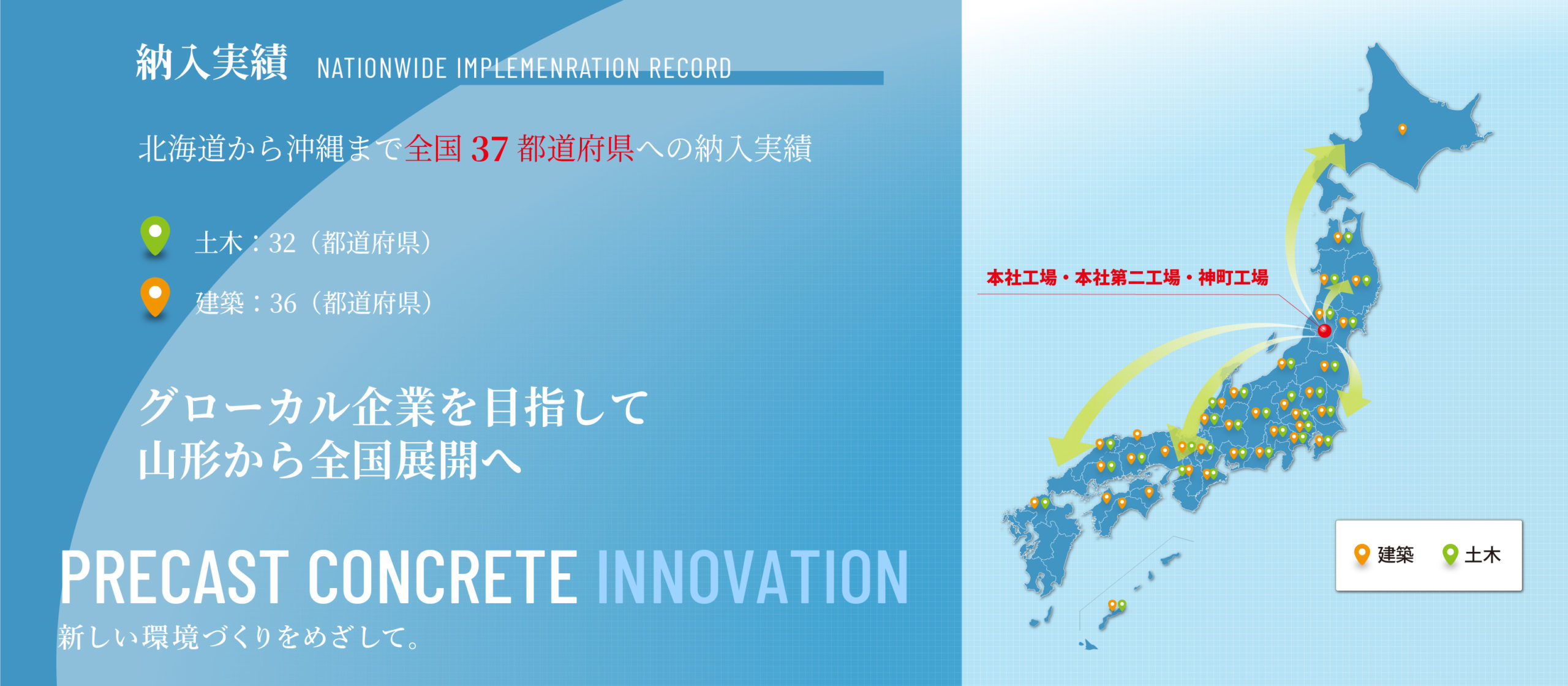 納入実績 NATIONWIDE IMPLEMENRATION RECORD

北海道から沖縄まで全国 37 都道府県への納入実績

土木：32（都道府県）

建築：36（都道府県）

グローカル企業を目指して
山形から全国展開へ

PRECAST CONCRETE INNOVATION

新しい環境づくりをめざして。

本社工場・本社第二工場・神町工場

建築 土木